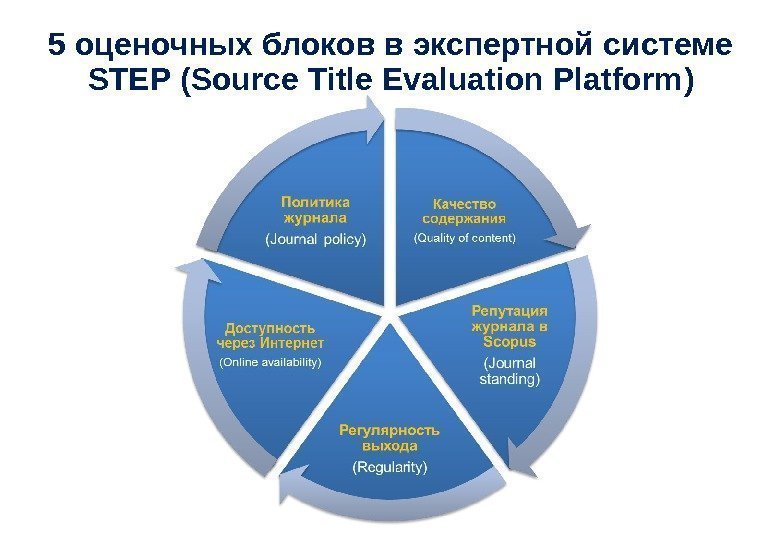 5 оценочных блоков в экспертной системе STEP (Source Title Evaluation Platform)

Политика журнала
(Journal policy)

Качество содержания
(Quality of content)

Репутация журнала в Scopus
(Journal standing)

Регулярность выхода
(Regularity)

Доступность через Интернет
(Online availability)